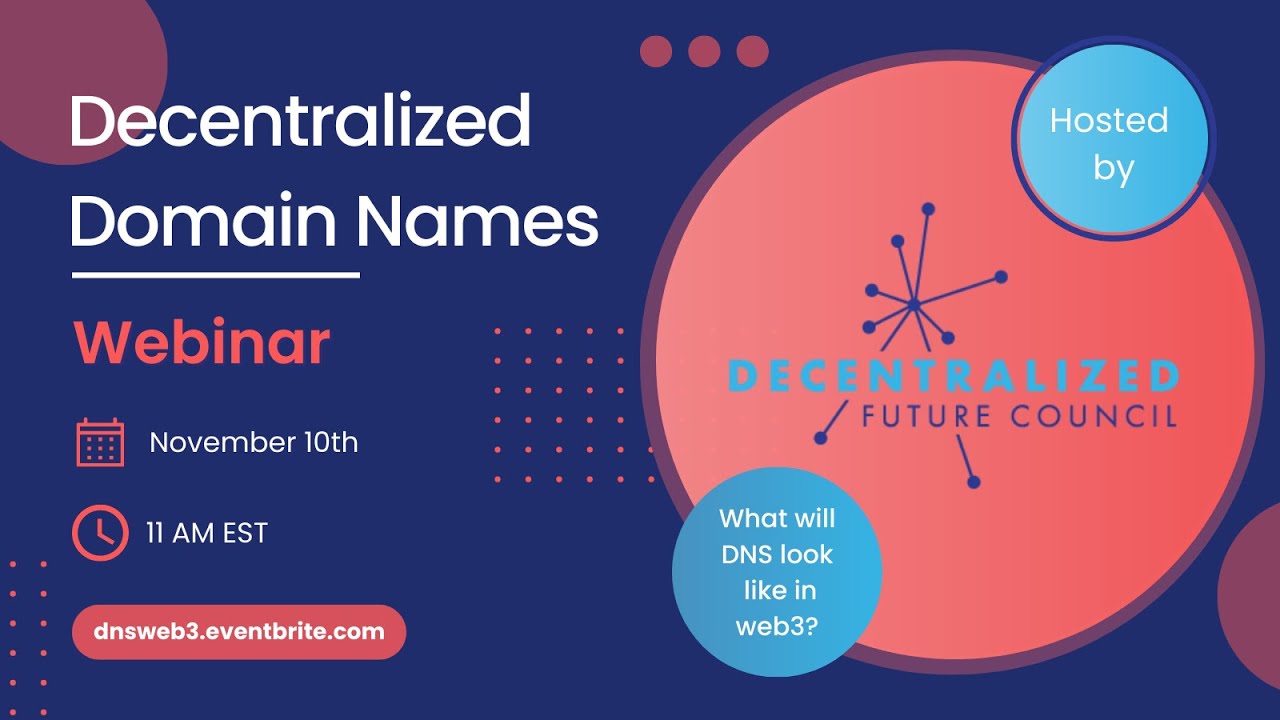 Decentralized Domain Names

Webinar

November 10th

11 AM EST

dnsweb3.eventbrite.com

Hosted by

DECENTRALIZED
FUTURE COUNCIL

What will DNS look like in web3?